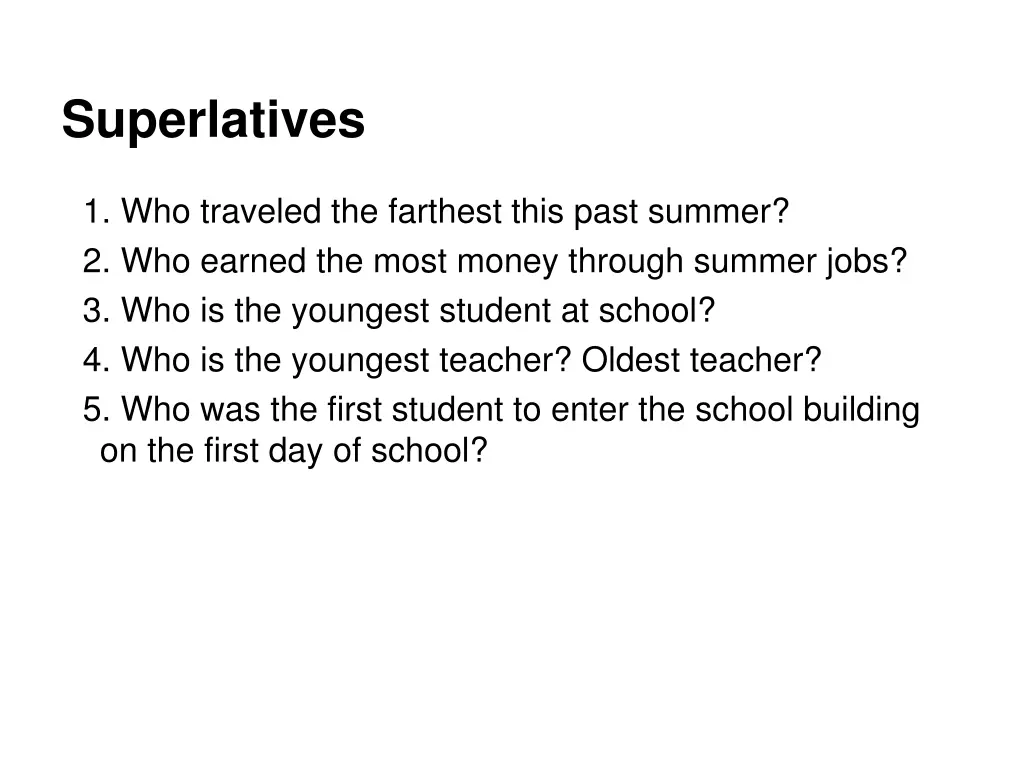 Superlatives

1. Who traveled the farthest this past summer?
2. Who earned the most money through summer jobs?
3. Who is the youngest student at school?
4. Who is the youngest teacher? Oldest teacher?
5. Who was the first student to enter the school building on the first day of school?